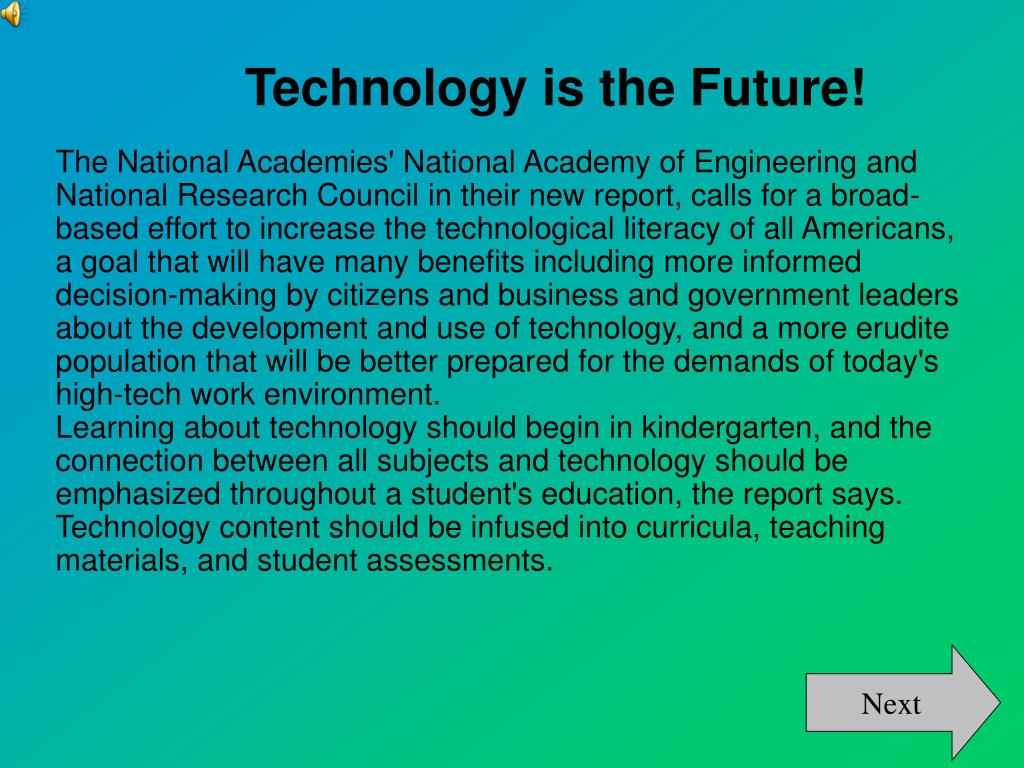 Technology is the Future!

The National Academies' National Academy of Engineering and National Research Council in their new report, calls for a broad-based effort to increase the technological literacy of all Americans, a goal that will have many benefits including more informed decision-making by citizens and business and government leaders about the development and use of technology, and a more erudite population that will be better prepared for the demands of today's high-tech work environment.
Learning about technology should begin in kindergarten, and the connection between all subjects and technology should be emphasized throughout a student's education, the report says. Technology content should be infused into curricula, teaching materials, and student assessments.

Next